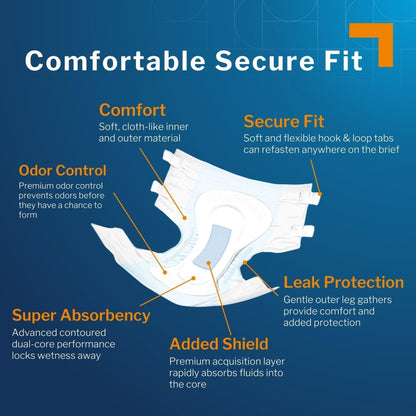 Comfortable Secure Fit

Comfort
Soft, cloth-like inner and outer material

Secure Fit
Soft and flexible hook & loop tabs can refasten anywhere on the brief

Odor Control
Premium odor control prevents odors before they have a chance to form

Leak Protection
Gentle outer leg gathers provide comfort and added protection

Super Absorbency
Advanced contoured dual-core performance locks wetness away

Added Shield
Premium acquisition layer rapidly absorbs fluids into the core